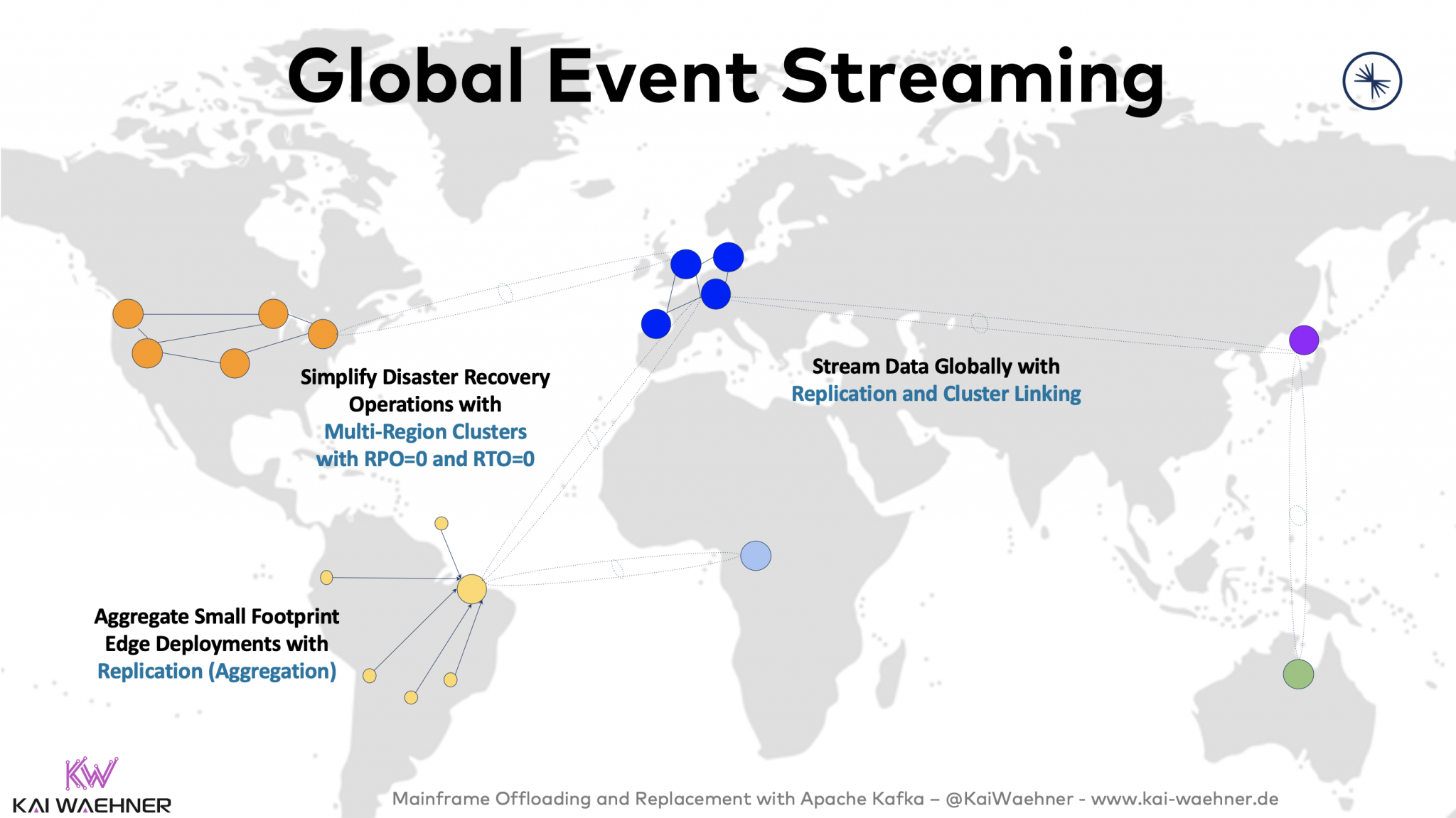 Global Event Streaming

Simplify Disaster Recovery Operations with Multi-Region Clusters with RPO=0 and RTO=0

Stream Data Globally with Replication and Cluster Linking

Aggregate Small Footprint Edge Deployments with Replication (Aggregation)

KW
KAI WAEHNER

Mainframe Offloading and Replacement with Apache Kafka – @KaiWaehner - www.kai-waehner.de